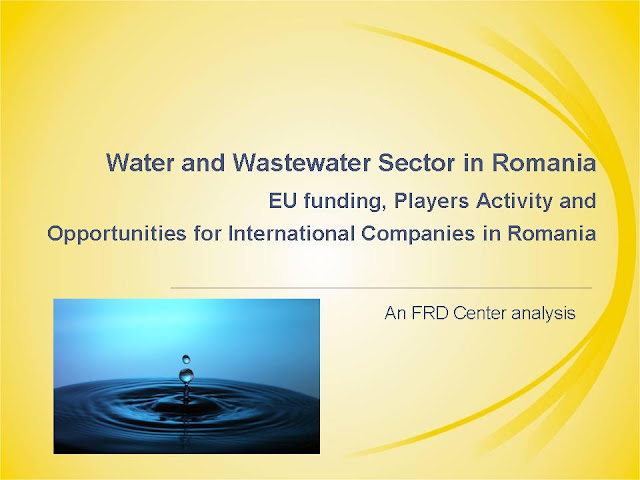 Water and Wastewater Sector in Romania

EU funding, Players Activity and Opportunities for International Companies in Romania

An FRD Center analysis